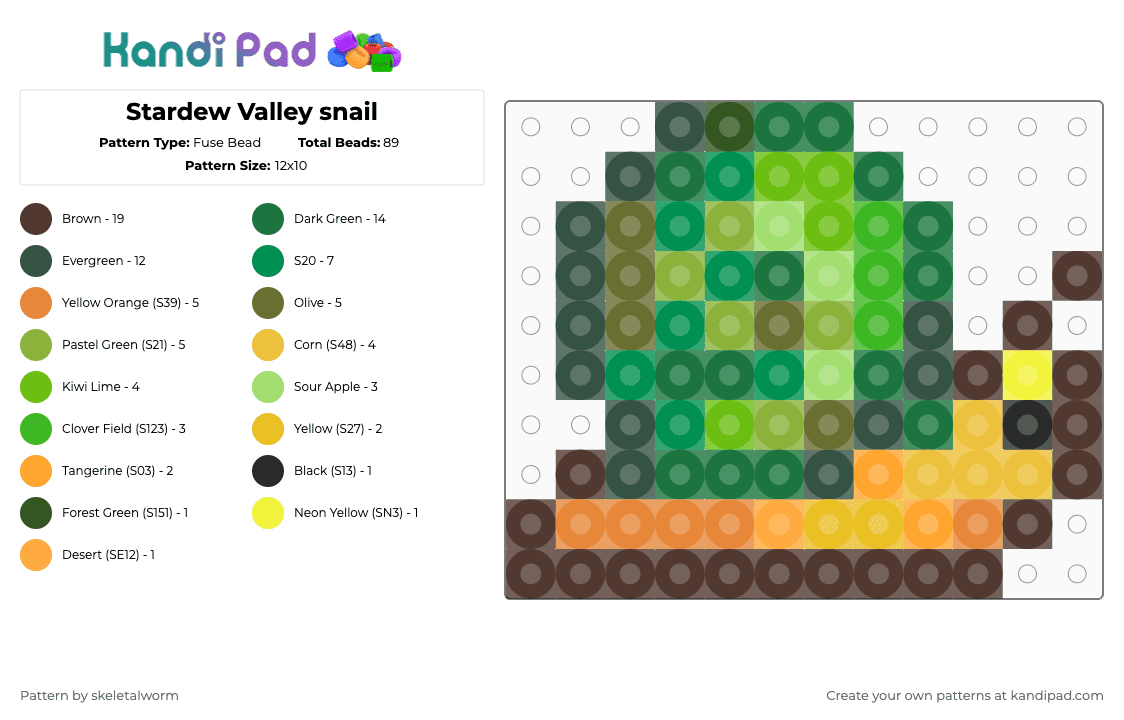 Kandi Pad

Stardew Valley snail

Pattern Type: Fuse Bead Total Beads: 89

Pattern Size: 12x10

Brown - 19
Evergreen - 12
Yellow Orange (S39) - 5
Pastel Green (S21) - 5
Kiwi Lime - 4
Clover Field (S123) - 3
Tangerine (S03) - 2
Forest Green (S151) - 1
Desert (SE12) - 1

Dark Green - 14
S20 - 7
Olive - 5
Corn (S48) - 4
Sour Apple - 3
Yellow (S27) - 2
Black (S13) - 1
Neon Yellow (SN3) - 1

Pattern by skeletalworm

Create your own patterns at kandipad.com